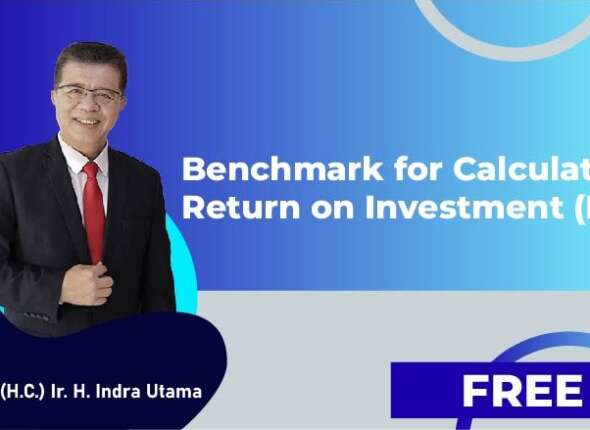 Benchmark for Calculat
Return on Investment (

(H.C.) Ir. H. Indra Utama

FREE